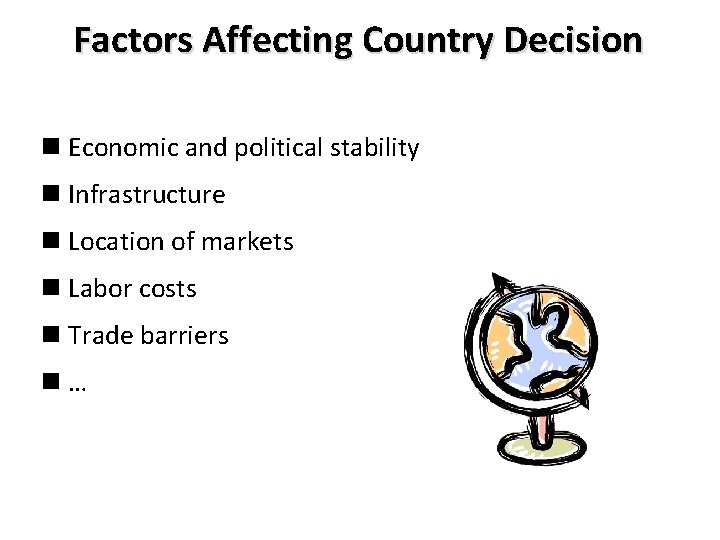 Factors Affecting Country Decision

■ Economic and political stability
■ Infrastructure
■ Location of markets
■ Labor costs
■ Trade barriers
■ …